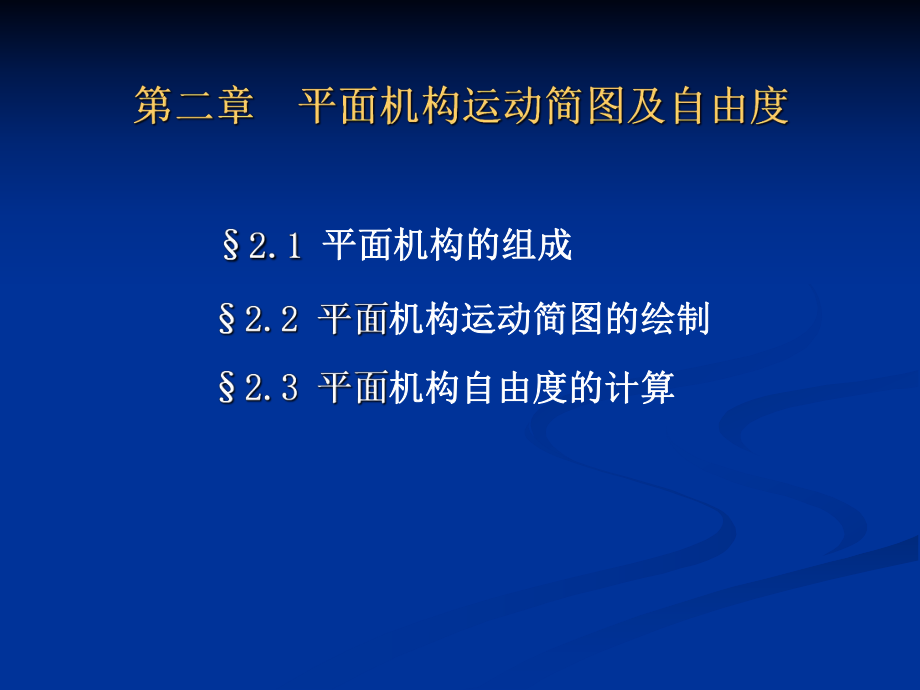 第二章　平面机构运动简图及自由度

§2.1 平面机构的组成

§2.2 平面机构运动简图的绘制

§2.3 平面机构自由度的计算